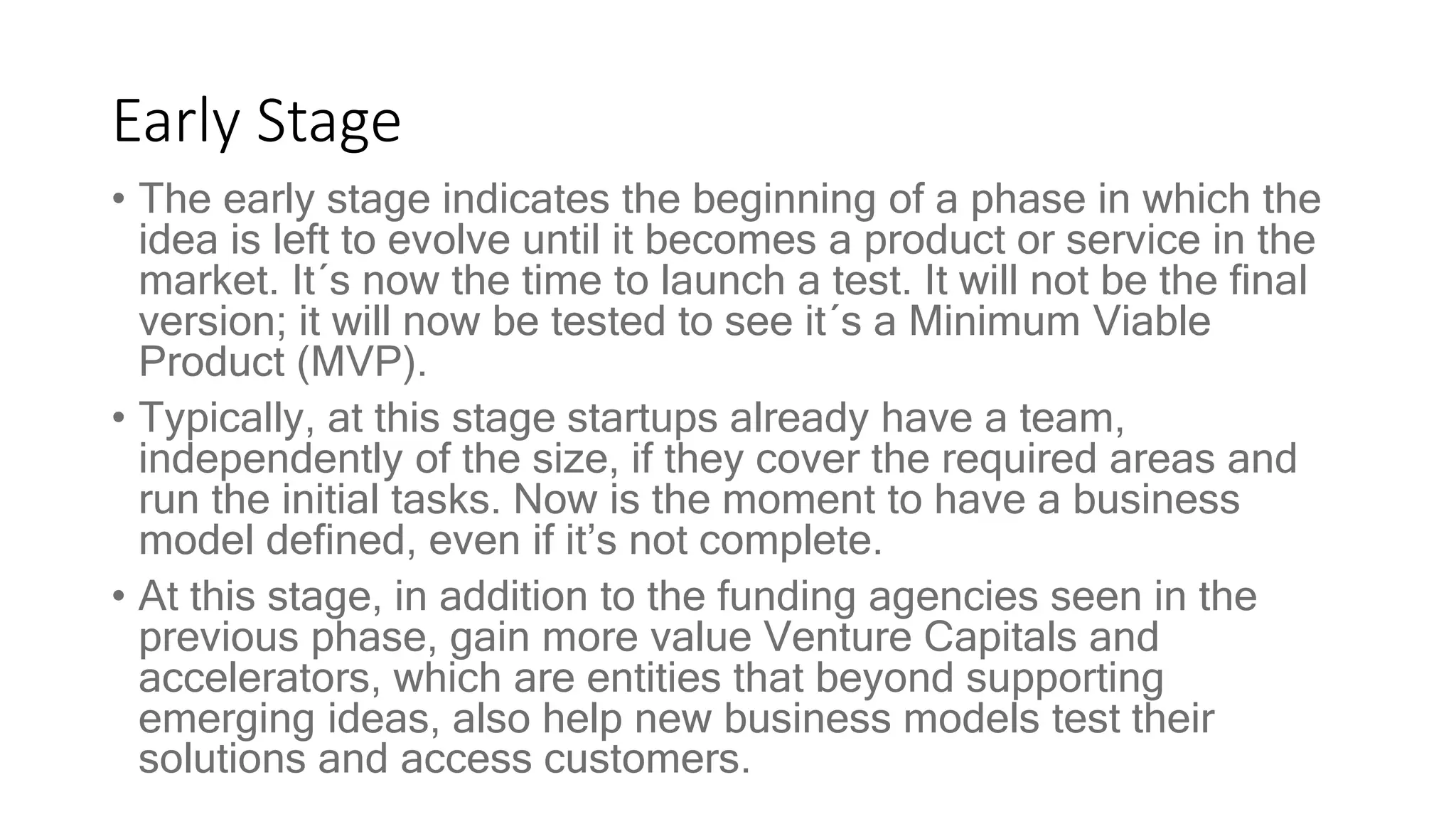 Early Stage

• The early stage indicates the beginning of a phase in which the idea is left to evolve until it becomes a product or service in the market. It´s now the time to launch a test. It will not be the final version; it will now be tested to see it´s a Minimum Viable Product (MVP).

• Typically, at this stage startups already have a team, independently of the size, if they cover the required areas and run the initial tasks. Now is the moment to have a business model defined, even if it’s not complete.

• At this stage, in addition to the funding agencies seen in the previous phase, gain more value Venture Capitals and accelerators, which are entities that beyond supporting emerging ideas, also help new business models test their solutions and access customers.